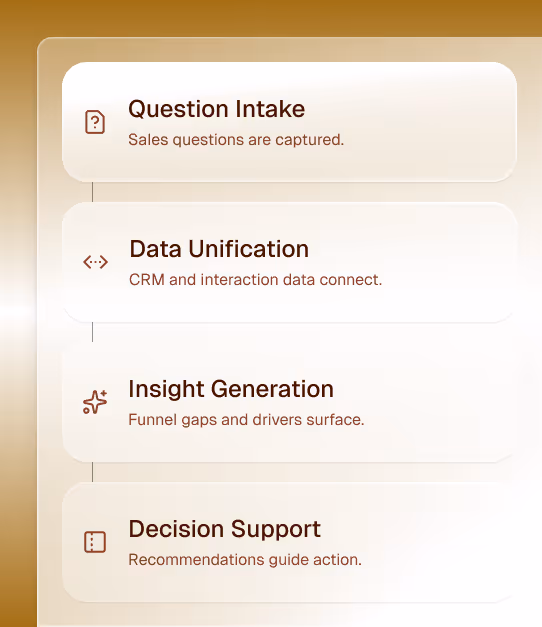 Question Intake
Sales questions are captured.

Data Unification
CRM and interaction data connect.

Insight Generation
Funnel gaps and drivers surface.

Decision Support
Recommendations guide action.